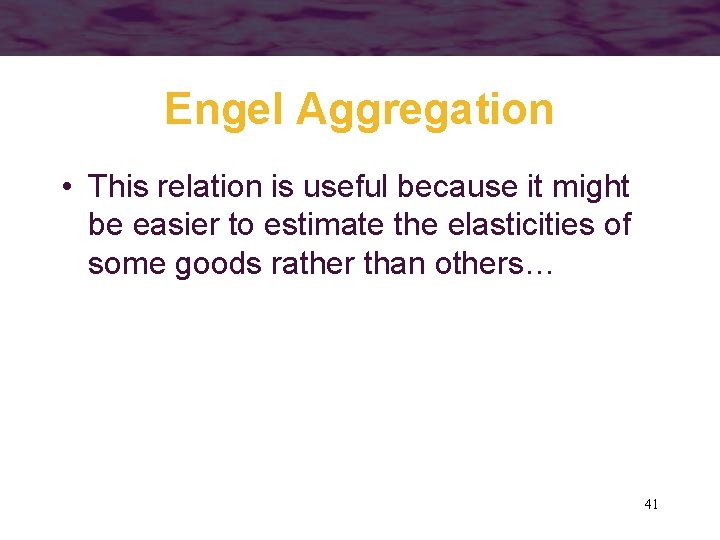 Engel Aggregation

• This relation is useful because it might be easier to estimate the elasticities of some goods rather than others…

41